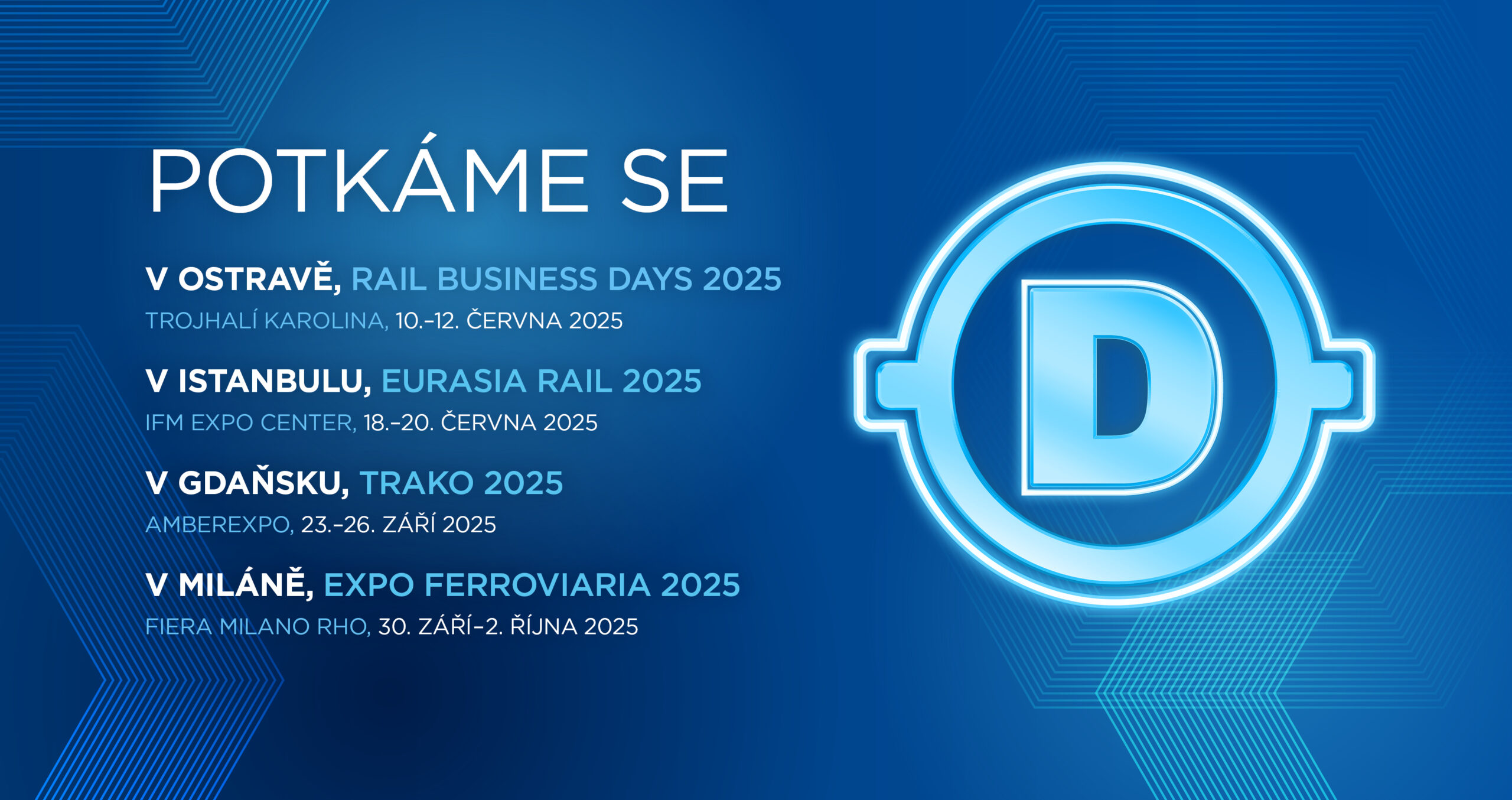 POTKÁME SE

V OSTRAVĚ, RAIL BUSINESS DAYS 2025
TROJHALÍ KAROLINA, 10.–12. ČERVNA 2025

V ISTANBULU, EURASIA RAIL 2025
IFM EXPO CENTER, 18.–20. ČERVNA 2025

V GDAŇSKU, TRAKO 2025
AMBEREXPO, 23.–26. ZÁŘÍ 2025

V MILÁNĚ, EXPO FERROVIARIA 2025
FIERA MILANO RHO, 30. ZÁŘÍ–2. ŘÍJNA 2025

D